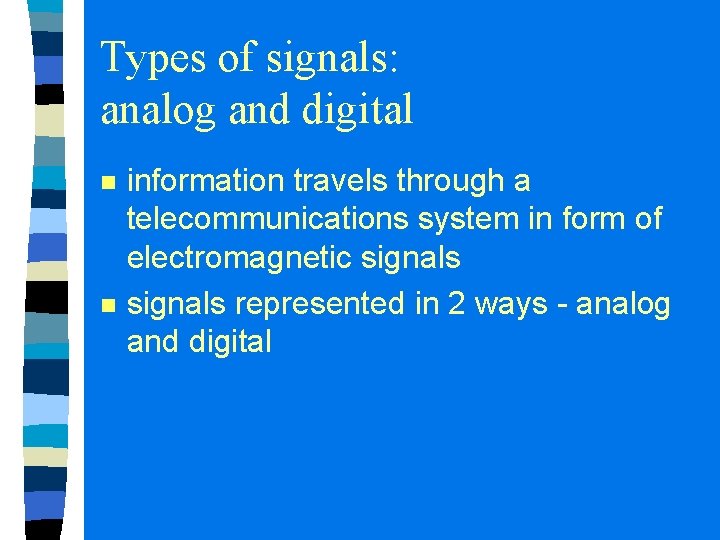 Types of signals:
analog and digital

- information travels through a telecommunications system in form of electromagnetic signals
- signals represented in 2 ways - analog and digital